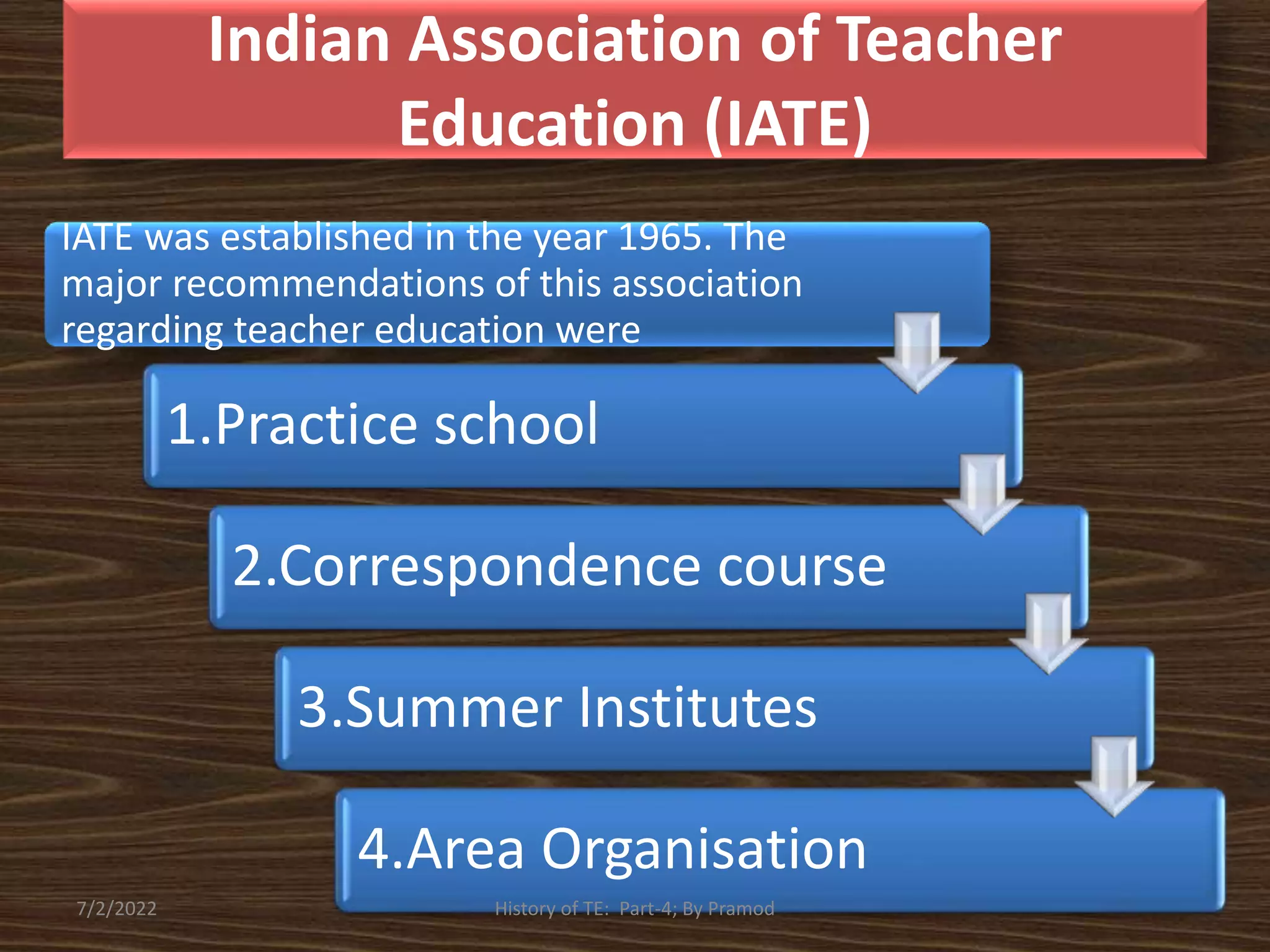 Indian Association of Teacher Education (IATE)

IATE was established in the year 1965. The major recommendations of this association regarding teacher education were

1.Practice school

2.Correspondence course

3.Summer Institutes

4.Area Organisation

7/2/2022

History of TE: Part-4; By Pramod